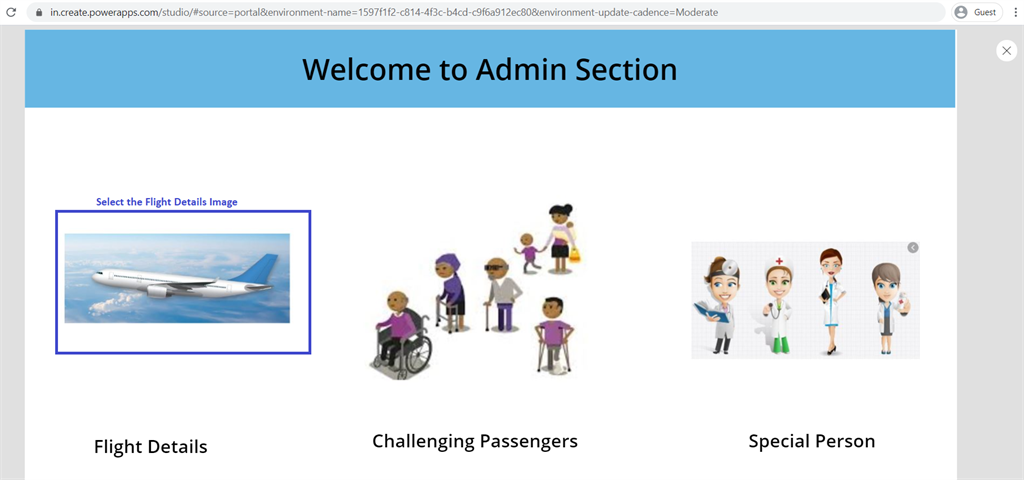 in.create.powerapps.com/studio/#source=portal&environment-name=1597f1f2-c814-4f3c-b4cd-c9f6a912ec80&environment-update-cadence=Moderate

Guest

Welcome to Admin Section

Select the Flight Details Image

Flight Details

Challenging Passengers

Special Person